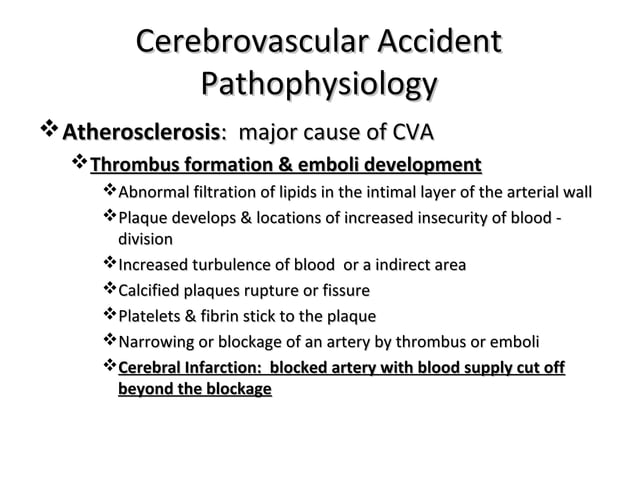 Cerebrovascular Accident Pathophysiology

❖ Atherosclerosis: major cause of CVA

❖ Thrombus formation & emboli development

❖ Abnormal filtration of lipids in the intimal layer of the arterial wall

❖ Plaque develops & locations of increased insecurity of blood - division

❖ Increased turbulence of blood or a indirect area

❖ Calcified plaques rupture or fissure

❖ Platelets & fibrin stick to the plaque

❖ Narrowing or blockage of an artery by thrombus or emboli

❖ Cerebral Infarction: blocked artery with blood supply cut off beyond the blockage